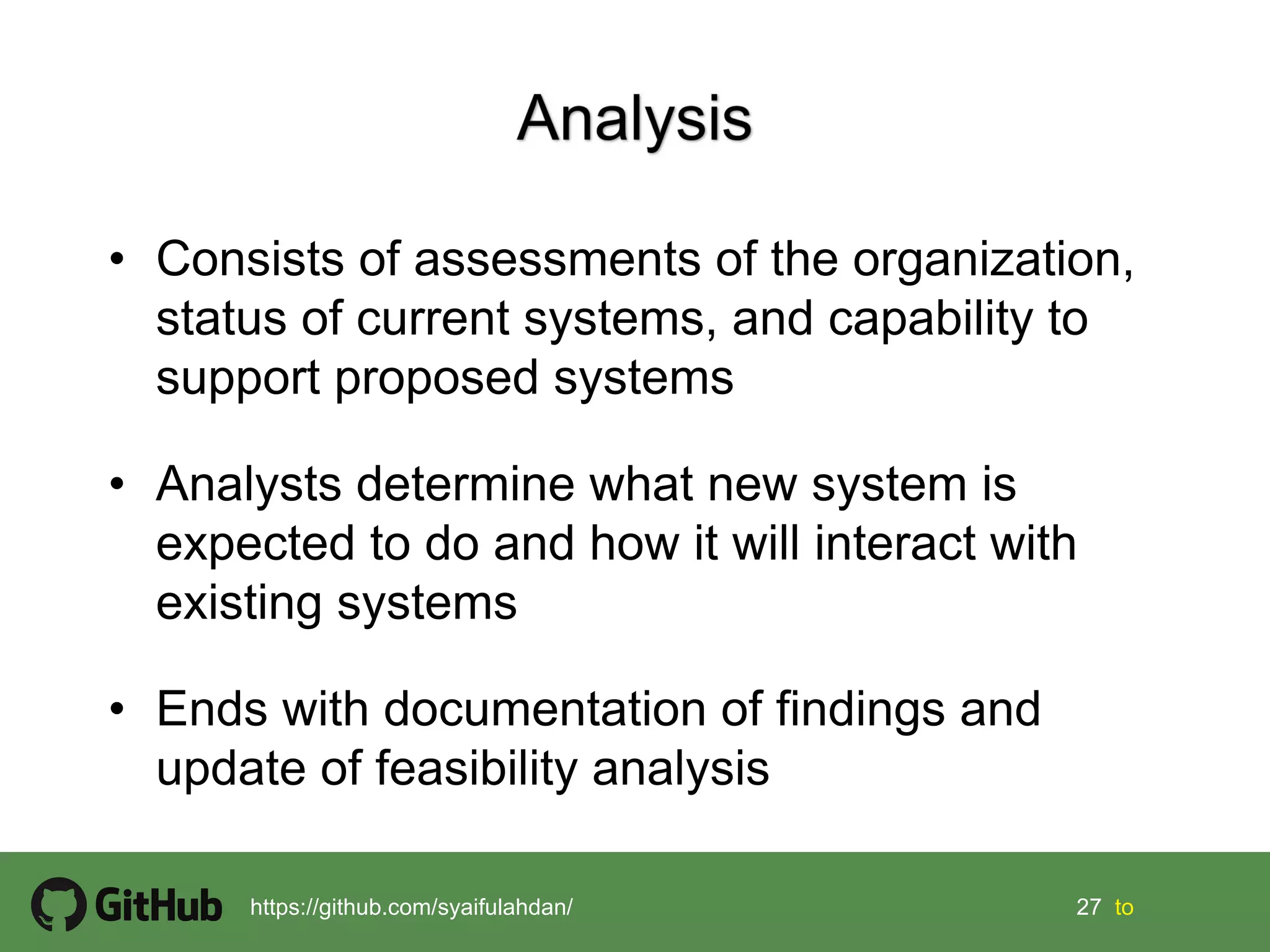 Analysis

• Consists of assessments of the organization, status of current systems, and capability to support proposed systems

• Analysts determine what new system is expected to do and how it will interact with existing systems

• Ends with documentation of findings and update of feasibility analysis

GitHub https://github.com/syaifulahdan/ 27 to